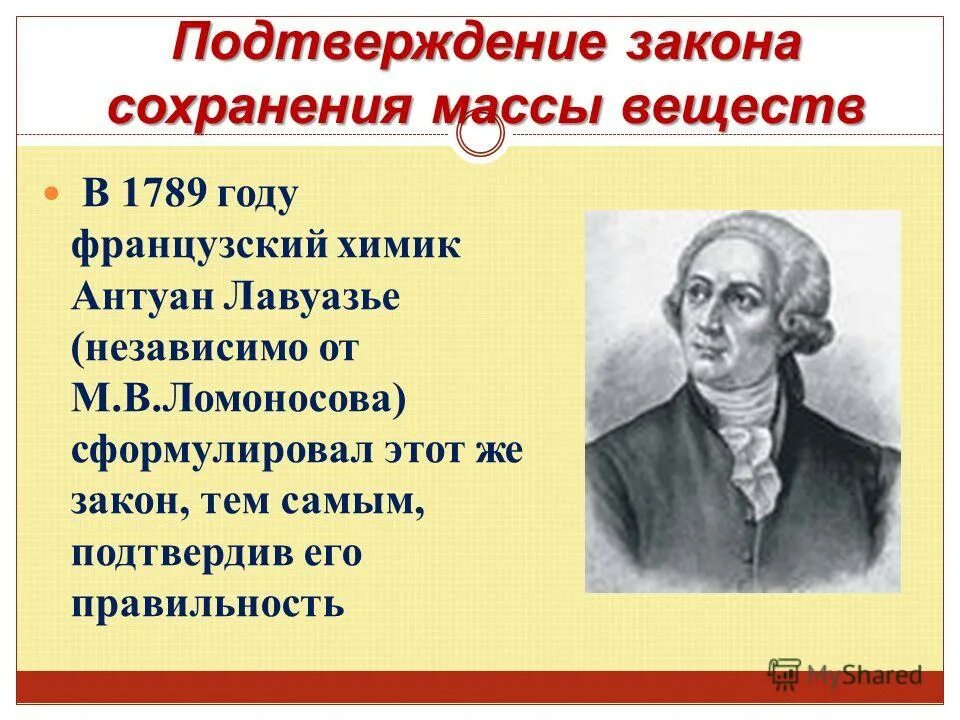 Подтверждение закона сохранения массы веществ

В 1789 году французский химик Антуан Лавуазье (независимо от М.В.Ломоносова) сформулировал этот же закон, тем самым, подтвердив его правильность

MyShared